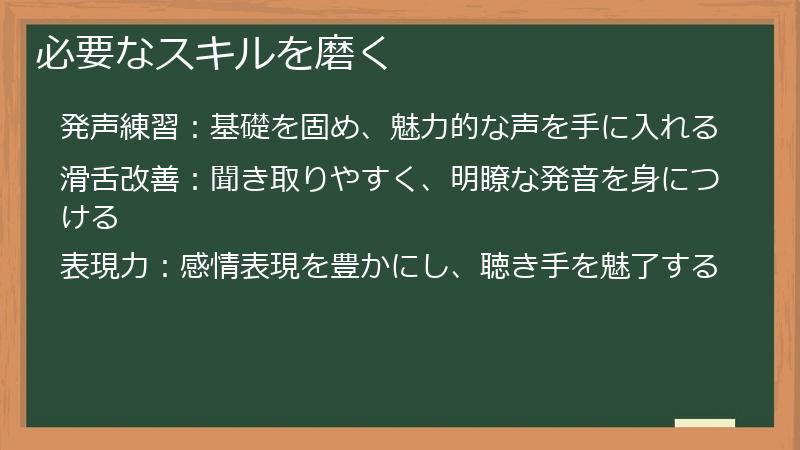 必要なスキルを磨く

発声練習：基礎を固め、魅力的な声を手に入れる

滑舌改善：聞き取りやすく、明瞭な発音を身につける

表現力：感情表現を豊かにし、聴き手を魅了する